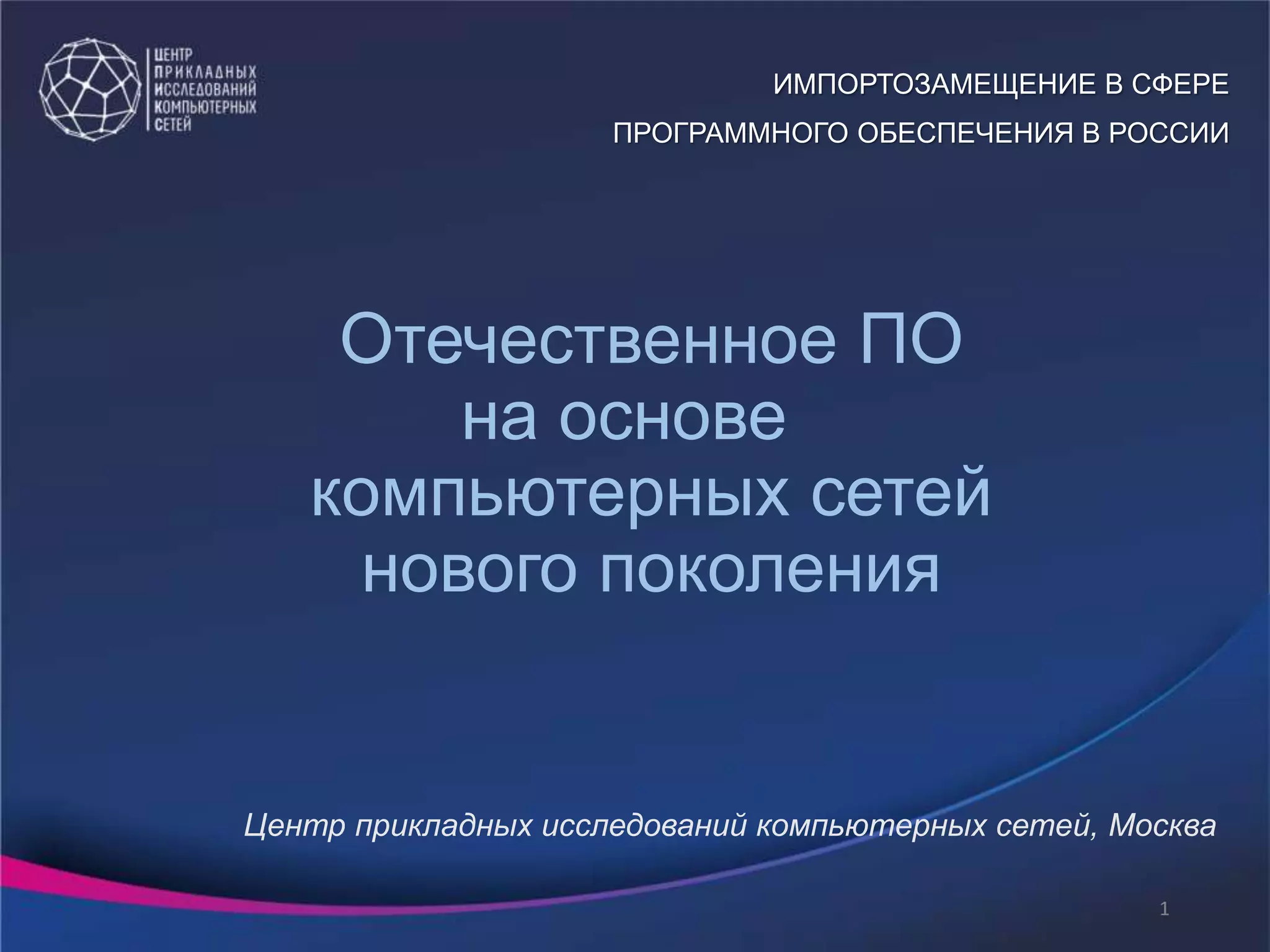 ЦЕНТР
ПРИКЛАДНЫХ
ИССЛЕДОВАНИЙ
КОМПЬЮТЕРНЫХ
СЕТЕЙ

ИМПОРТОЗАМЕЩЕНИЕ В СФЕРЕ
ПРОГРАММНОГО ОБЕСПЕЧЕНИЯ В РОССИИ

Отечественное ПО
на основе
компьютерных сетей
нового поколения

Центр прикладных исследований компьютерных сетей, Москва

1